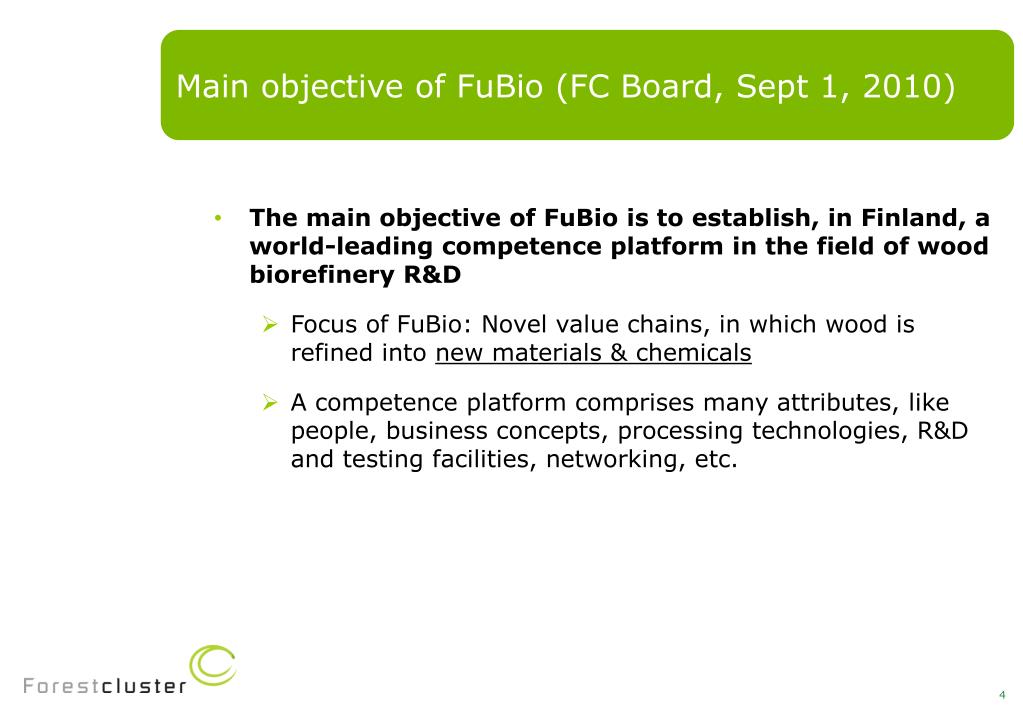 Main objective of FuBio (FC Board, Sept 1, 2010)

• The main objective of FuBio is to establish, in Finland, a world-leading competence platform in the field of wood biorefinery R&D

➢ Focus of FuBio: Novel value chains, in which wood is refined into new materials & chemicals

➢ A competence platform comprises many attributes, like people, business concepts, processing technologies, R&D and testing facilities, networking, etc.

Forestcluster

4